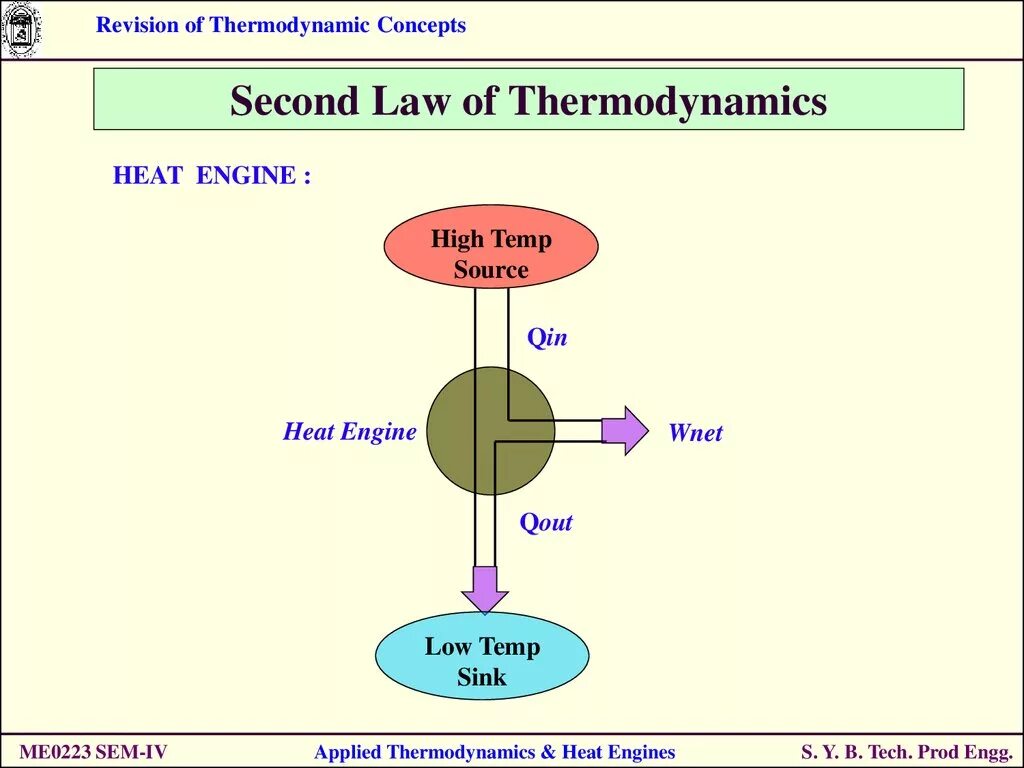 Revision of Thermodynamic Concepts

Second Law of Thermodynamics

HEAT ENGINE :

High Temp Source

Qin

Heat Engine

Wnet

Qout

Low Temp Sink

ME0223 SEM-IV

Applied Thermodynamics & Heat Engines

S. Y. B. Tech. Prod Engg.